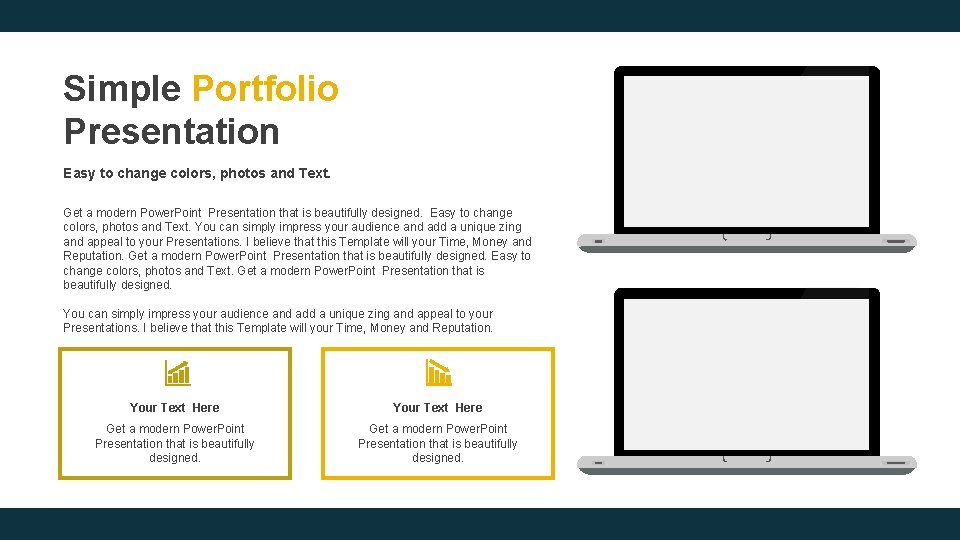 Simple Portfolio Presentation

Easy to change colors, photos and Text.

Get a modern PowerPoint Presentation that is beautifully designed. Easy to change colors, photos and Text. You can simply impress your audience and add a unique zing and appeal to your Presentations. I believe that this Template will your Time, Money and Reputation. Get a modern PowerPoint Presentation that is beautifully designed. Easy to change colors, photos and Text. Get a modern PowerPoint Presentation that is beautifully designed.

You can simply impress your audience and add a unique zing and appeal to your Presentations. I believe that this Template will your Time, Money and Reputation.

Your Text Here

Get a modern PowerPoint Presentation that is beautifully designed.

Your Text Here

Get a modern PowerPoint Presentation that is beautifully designed.